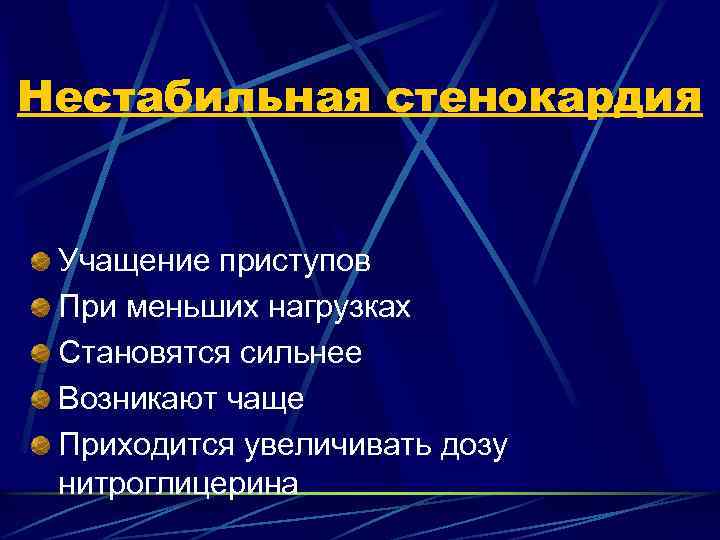 Нестабильная стенокардия

Учащение приступов
При меньших нагрузках
Становятся сильнее
Возникают чаще
Приходится увеличивать дозу нитроглицерина